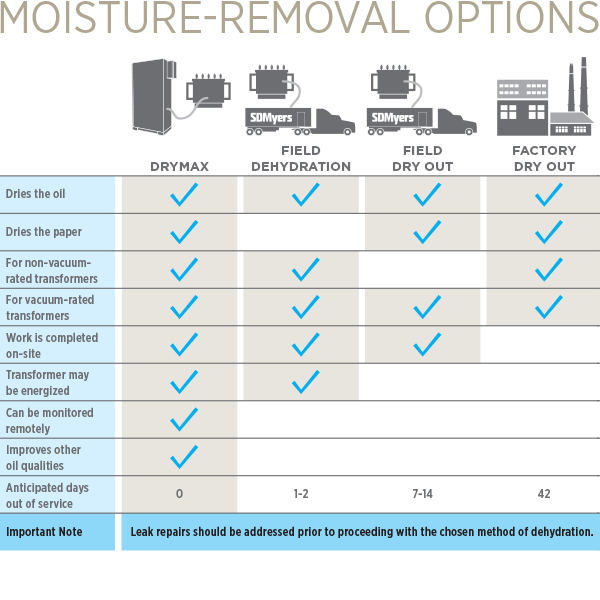 MOISTURE-REMOVAL OPTIONS

SDMyers SDMyers

| | DRYMAX | FIELD DEHYDRATION | FIELD DRY OUT | FACTORY DRY OUT |
|---|---|---|---|---|
| Dries the oil | ✓ | ✓ | ✓ | ✓ |
| Dries the paper | ✓ | | ✓ | ✓ |
| For non-vacuum-rated transformers | ✓ | ✓ | | ✓ |
| For vacuum-rated transformers | ✓ | ✓ | ✓ | ✓ |
| Work is completed on-site | ✓ | ✓ | ✓ | |
| Transformer may be energized | ✓ | ✓ | | |
| Can be monitored remotely | ✓ | | | |
| Improves other oil qualities | ✓ | | | |
| Anticipated days out of service | 0 | 1-2 | 7-14 | 42 |
| Important Note | Leak repairs should be addressed prior to proceeding with the chosen method of dehydration. | | | |